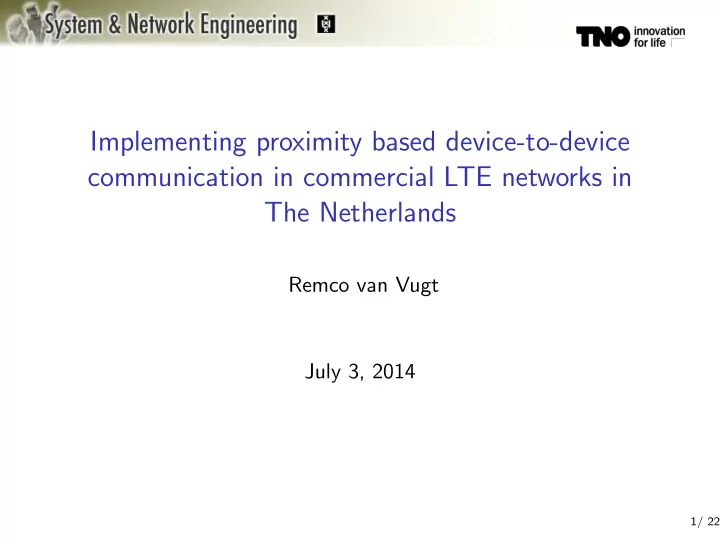 System & Network Engineering

TNO innovation for life

Implementing proximity based device-to-device communication in commercial LTE networks in The Netherlands

Remco van Vugt

July 3, 2014

1/ 22